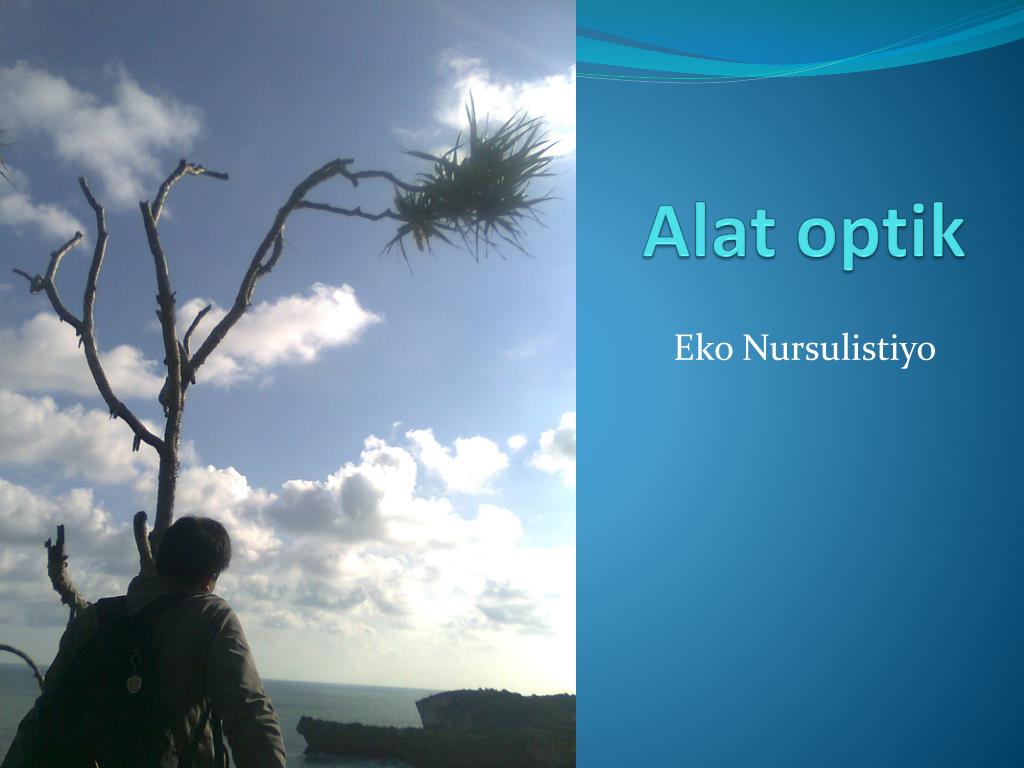 Alat optik

Eko Nursulistiyo